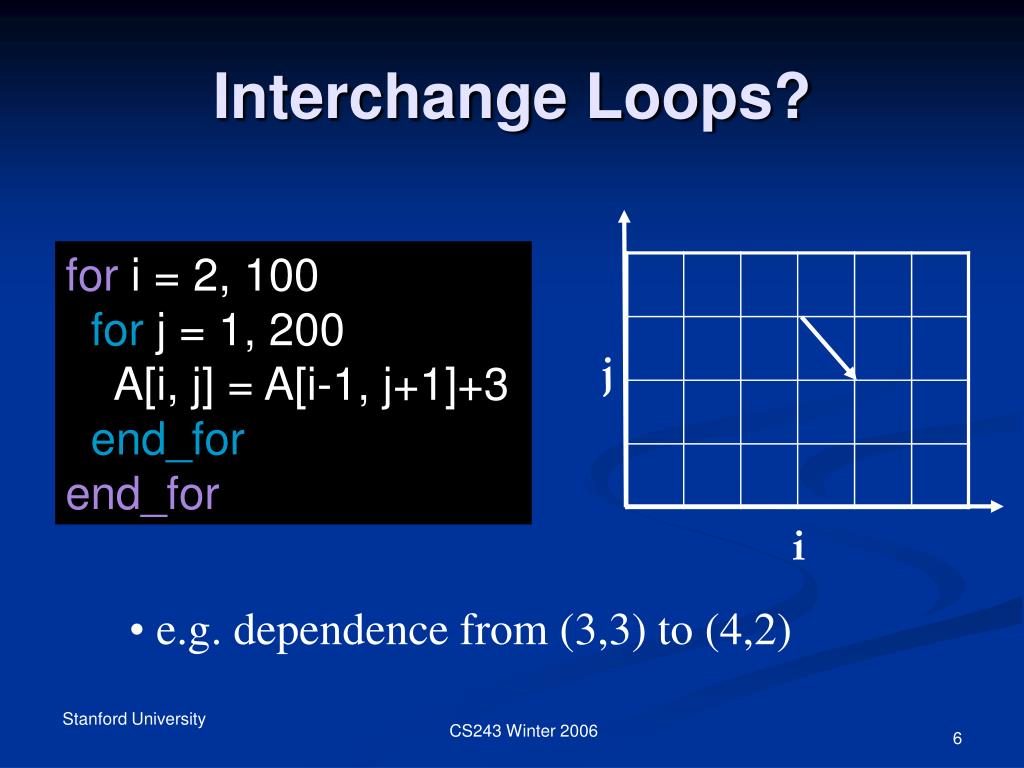 Interchange Loops?

for i = 2, 100
for j = 1, 200
A[i, j] = A[i-1, j+1]+3
end_for
end_for

j

i

• e.g. dependence from (3,3) to (4,2)

Stanford University

CS243 Winter 2006

6